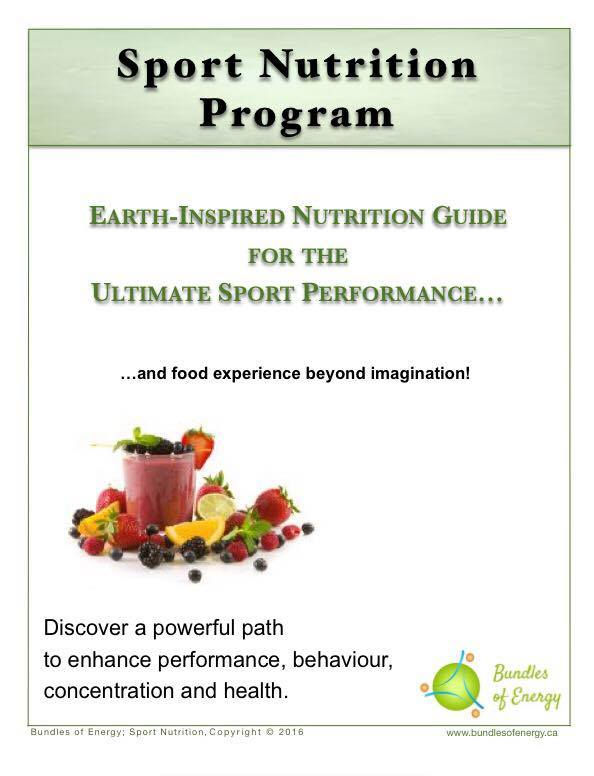 Sport Nutrition Program

EARTH-INSPIRED NUTRITION GUIDE FOR THE ULTIMATE SPORT PERFORMANCE…

…and food experience beyond imagination!

Discover a powerful path to enhance performance, behaviour, concentration and health.

Bundles of Energy

Bundles of Energy; Sport Nutrition, Copyright © 2016

www.bundlesofenergy.ca